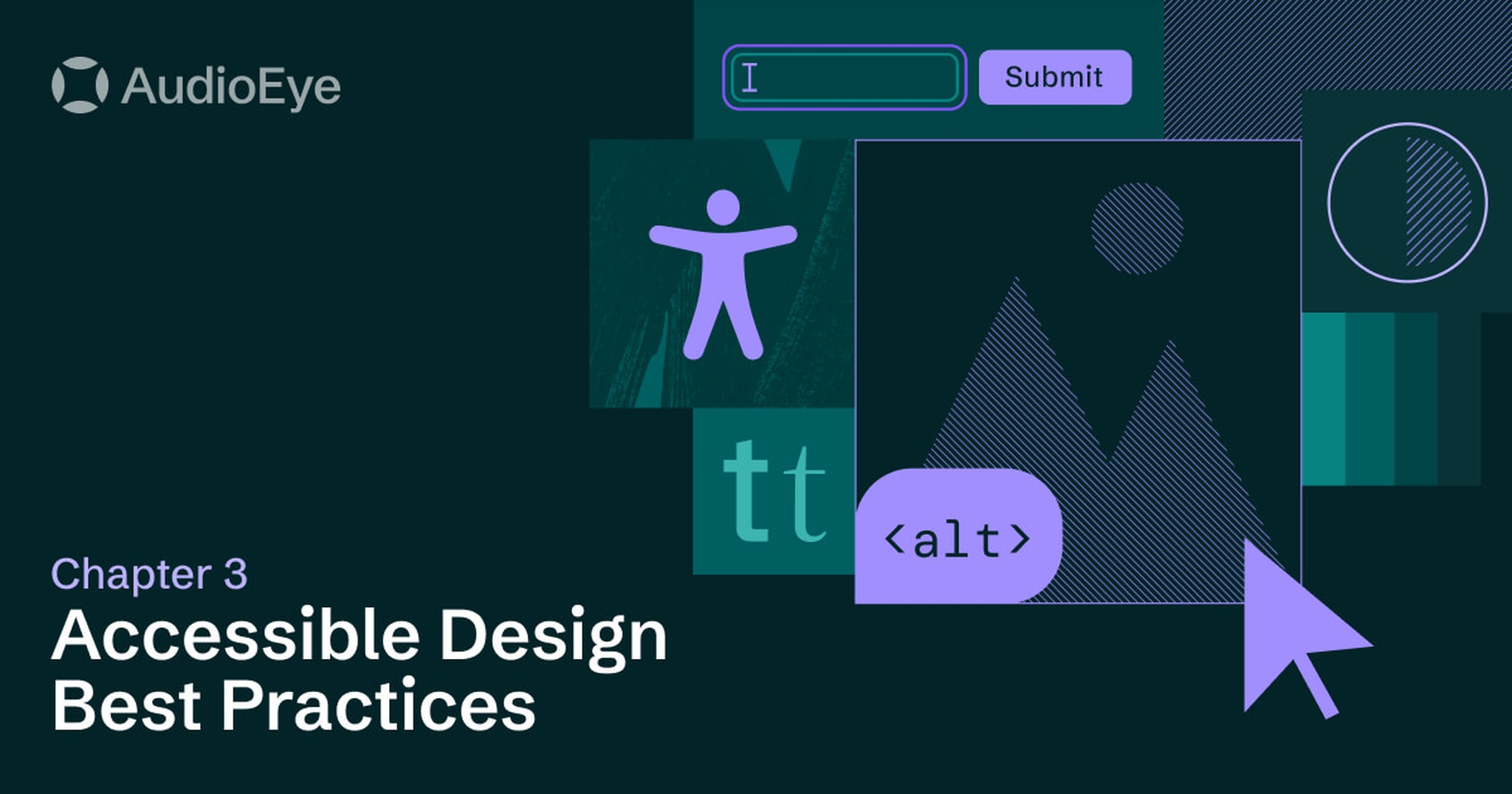 AudioEye

Submit

tt

<alt>

Chapter 3

Accessible Design Best Practices